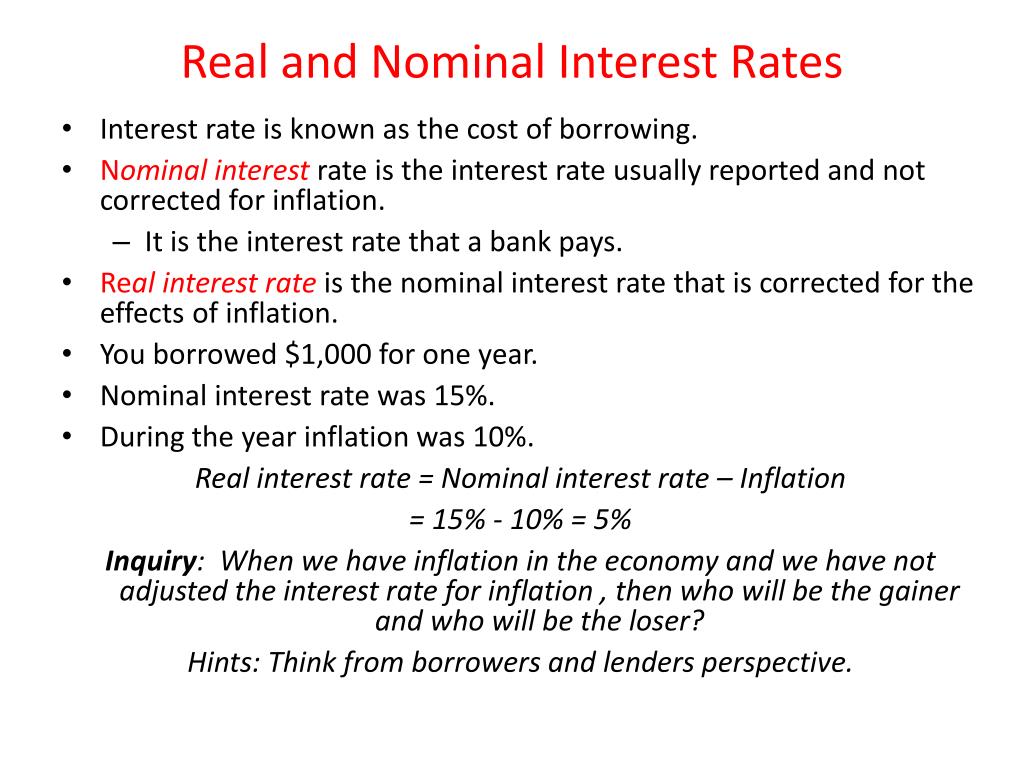 Real and Nominal Interest Rates

• Interest rate is known as the cost of borrowing.
• Nominal interest rate is the interest rate usually reported and not corrected for inflation.
– It is the interest rate that a bank pays.
• Real interest rate is the nominal interest rate that is corrected for the effects of inflation.
• You borrowed \$1,000 for one year.
• Nominal interest rate was 15%.
• During the year inflation was 10%.

Real interest rate = Nominal interest rate – Inflation
= 15% - 10% = 5%

Inquiry: When we have inflation in the economy and we have not adjusted the interest rate for inflation , then who will be the gainer and who will be the loser?

Hints: Think from borrowers and lenders perspective.